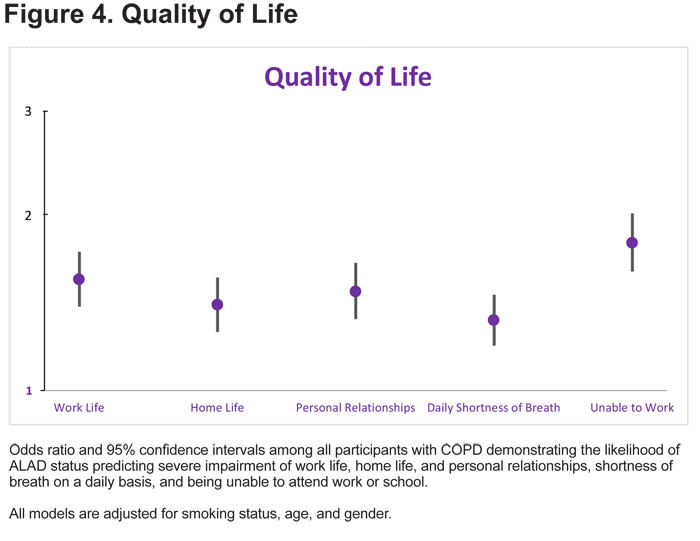 Figure 4. Quality of Life

Quality of Life

3

2

1

Work Life

Home Life

Personal Relationships

Daily Shortness of Breath

Unable to Work

Odds ratio and 95% confidence intervals among all participants with COPD demonstrating the likelihood of ALAD status predicting severe impairment of work life, home life, and personal relationships, shortness of breath on a daily basis, and being unable to attend work or school.

All models are adjusted for smoking status, age, and gender.